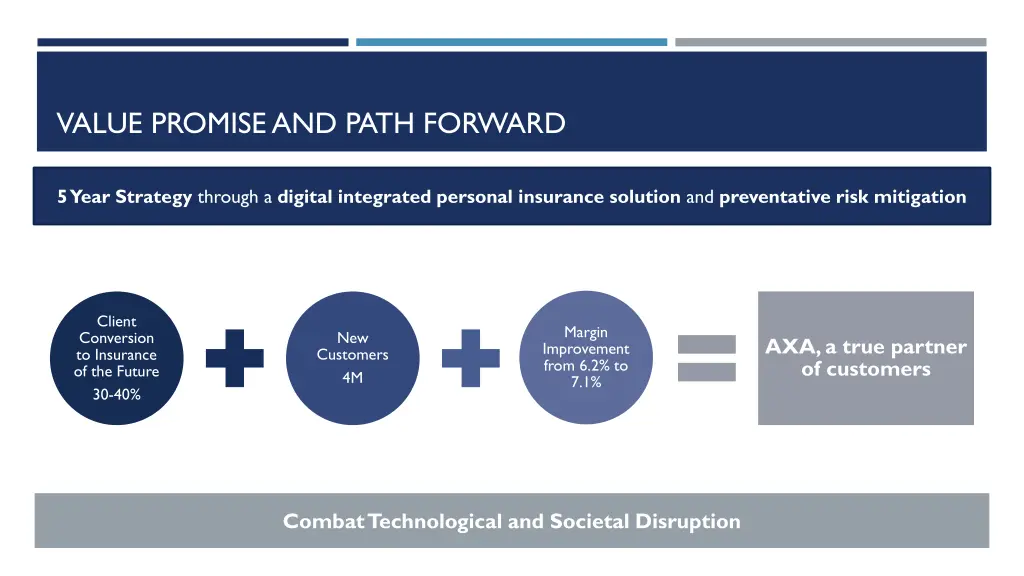 VALUE PROMISE AND PATH FORWARD

5 Year Strategy through a digital integrated personal insurance solution and preventative risk mitigation

Client Conversion to Insurance of the Future

30-40%

New Customers

4M

Margin Improvement from 6.2% to 7.1%

AXA, a true partner of customers

Combat Technological and Societal Disruption